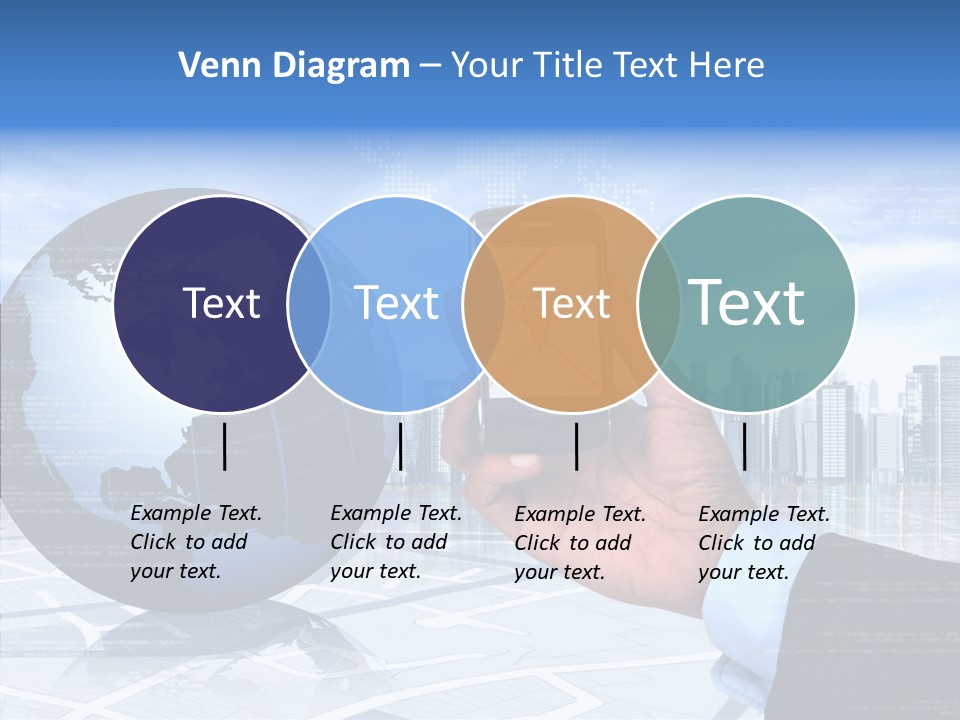 Venn Diagram – Your Title Text Here

Text

Text

Text

Text

Example Text. Click to add your text.

Example Text. Click to add your text.

Example Text. Click to add your text.

Example Text. Click to add your text.